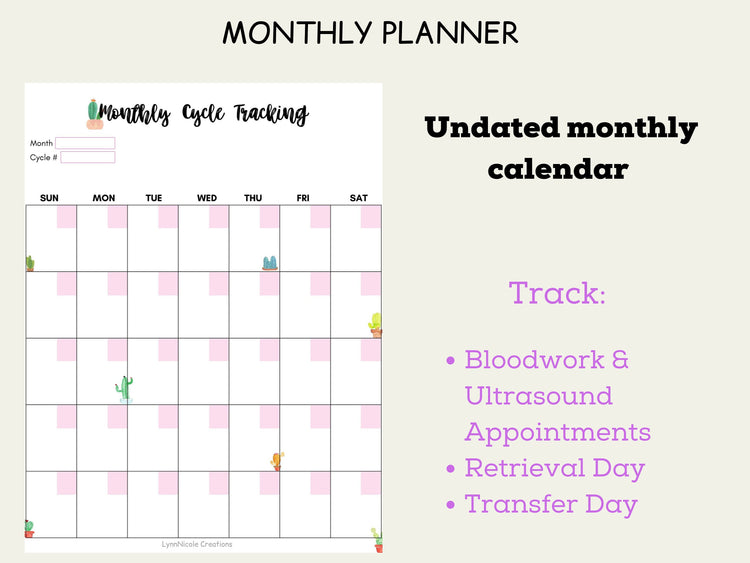 MONTHLY PLANNER

Monthly Cycle Tracking

Month
Cycle #

| SUN | MON | TUE | WED | THU | FRI | SAT |
|---|---|---|---|---|---|---|
| | | | | | | |
| | | | | | | |
| | | | | | | |
| | | | | | | |
| | | | | | | |

LynnNicole Creations

Undated monthly calendar

Track:

• Bloodwork & Ultrasound Appointments
• Retrieval Day
• Transfer Day